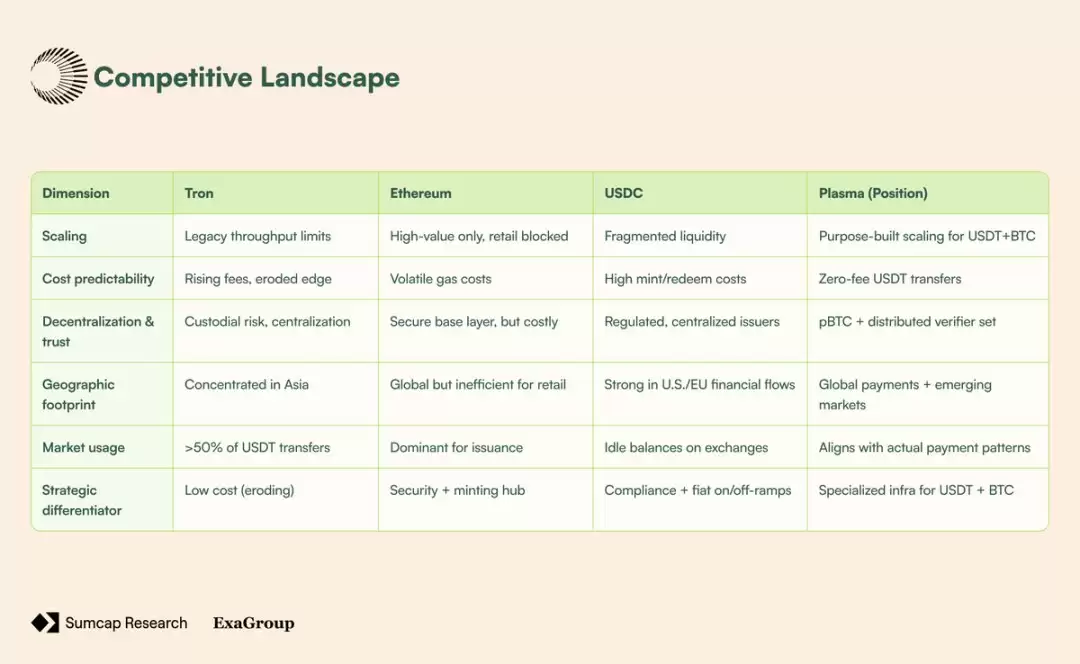 Competitive Landscape

| Dimension | Tron | Ethereum | USDC | Plasma (Position) |
|---|---|---|---|---|
| Scaling | Legacy throughput limits | High-value only, retail blocked | Fragmented liquidity | Purpose-built scaling for USDT+BTC |
| Cost predictability | Rising fees, eroded edge | Volatile gas costs | High mint/redeem costs | Zero-fee USDT transfers |
| Decentralization & trust | Custodial risk, centralization | Secure base layer, but costly | Regulated, centralized issuers | pBTC + distributed verifier set |
| Geographic footprint | Concentrated in Asia | Global but inefficient for retail | Strong in U.S./EU financial flows | Global payments + emerging markets |
| Market usage | >50% of USDT transfers | Dominant for issuance | Idle balances on exchanges | Aligns with actual payment patterns |
| Strategic differentiator | Low cost (eroding) | Security + minting hub | Compliance + fiat on/off-ramps | Specialized infra for USDT + BTC |

Sumcap Research ExaGroup